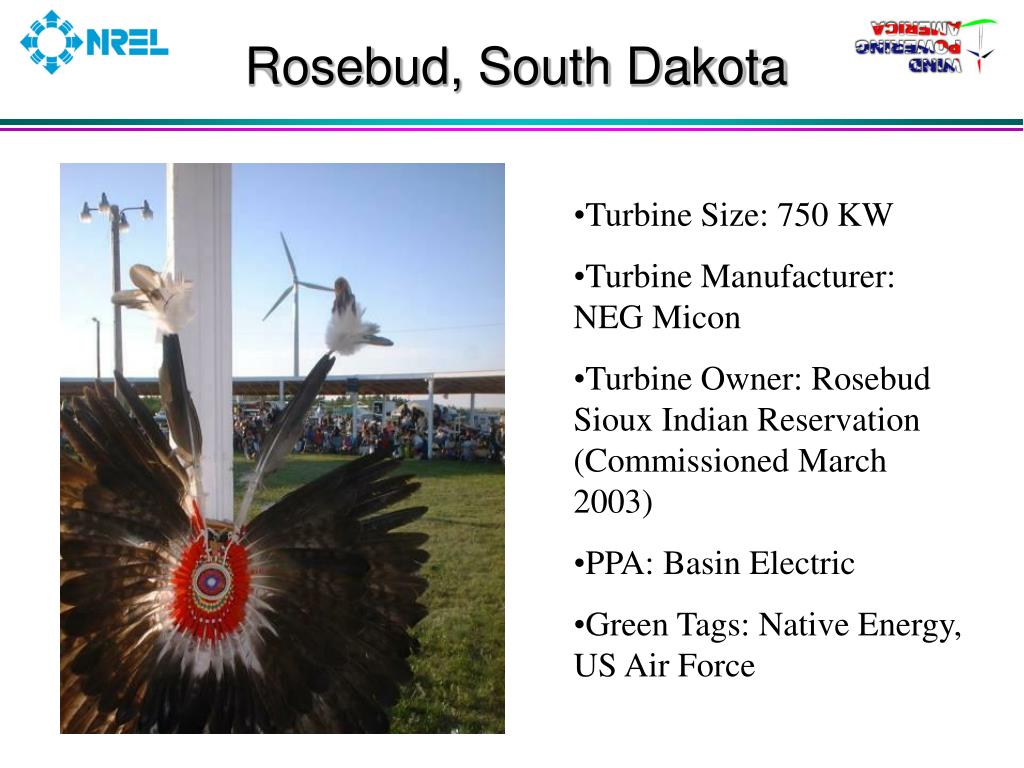 NREL

Rosebud, South Dakota

WIND POWERING AMERICA

•Turbine Size: 750 KW

•Turbine Manufacturer: NEG Micon

•Turbine Owner: Rosebud Sioux Indian Reservation (Commissioned March 2003)

•PPA: Basin Electric

•Green Tags: Native Energy, US Air Force